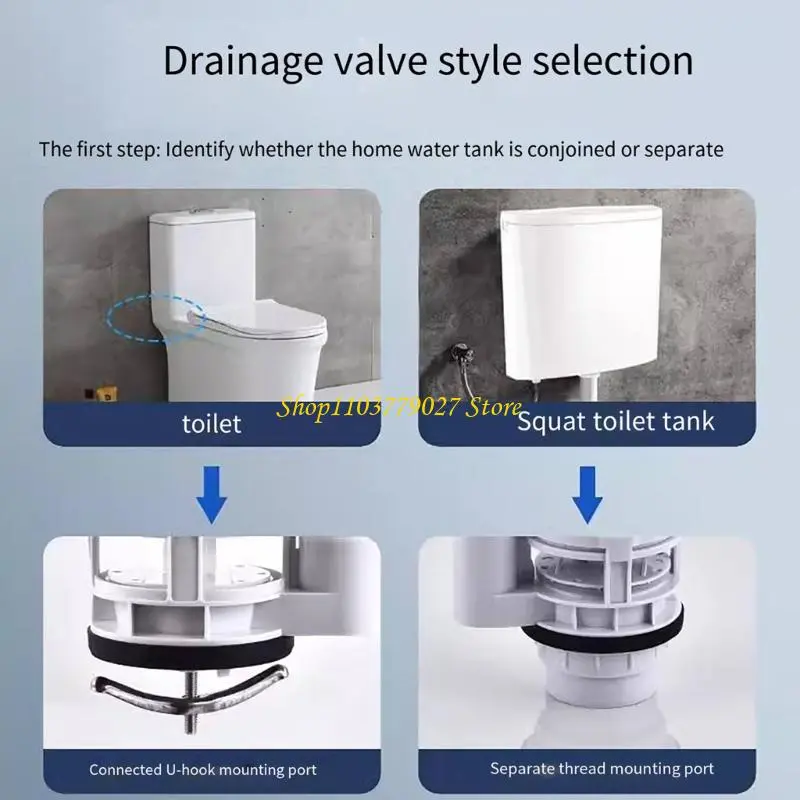 Drainage valve style selection

The first step: Identify whether the home water tank is conjoined or separate

toilet

Shop1103779027 Store

Squat toilet tank

Connected U-hook mounting port

Separate thread mounting port